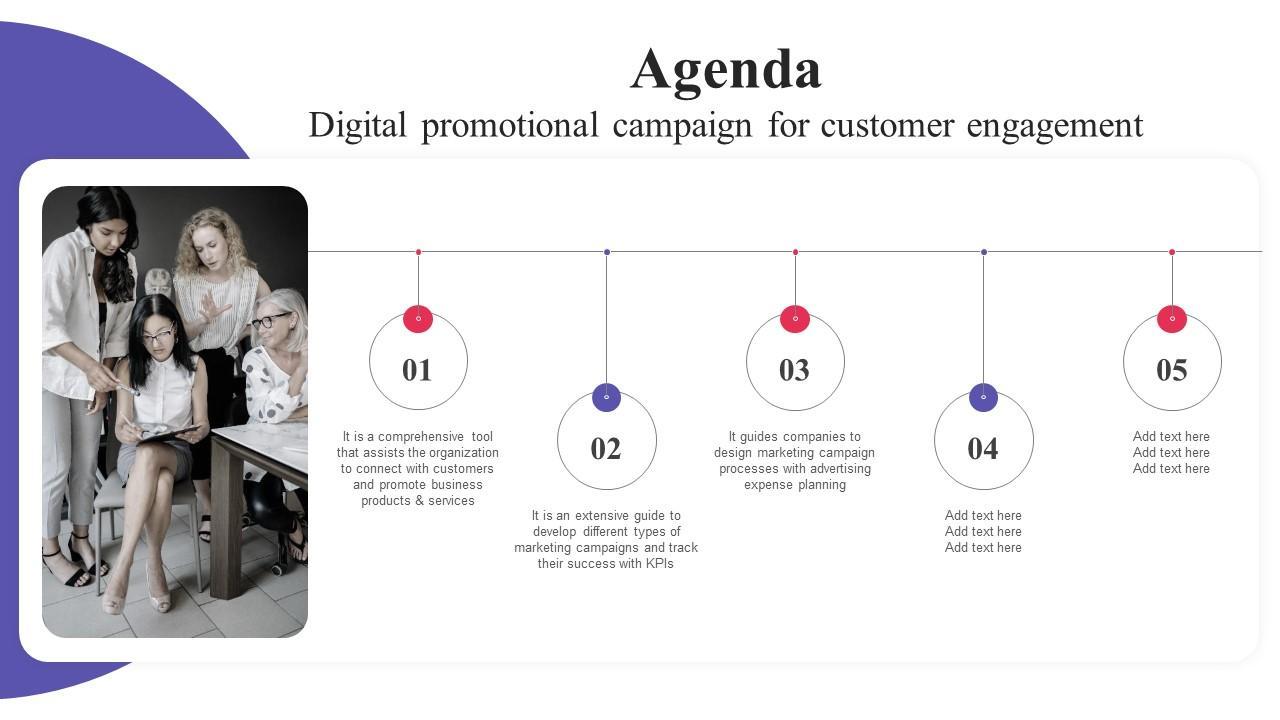 Agenda

Digital promotional campaign for customer engagement

01

It is a comprehensive tool that assists the organization to connect with customers and promote business products & services

02

It is an extensive guide to develop different types of marketing campaigns and track their success with KPIs

03

It guides companies to design marketing campaign processes with advertising expense planning

04

Add text here
Add text here
Add text here

05

Add text here
Add text here
Add text here